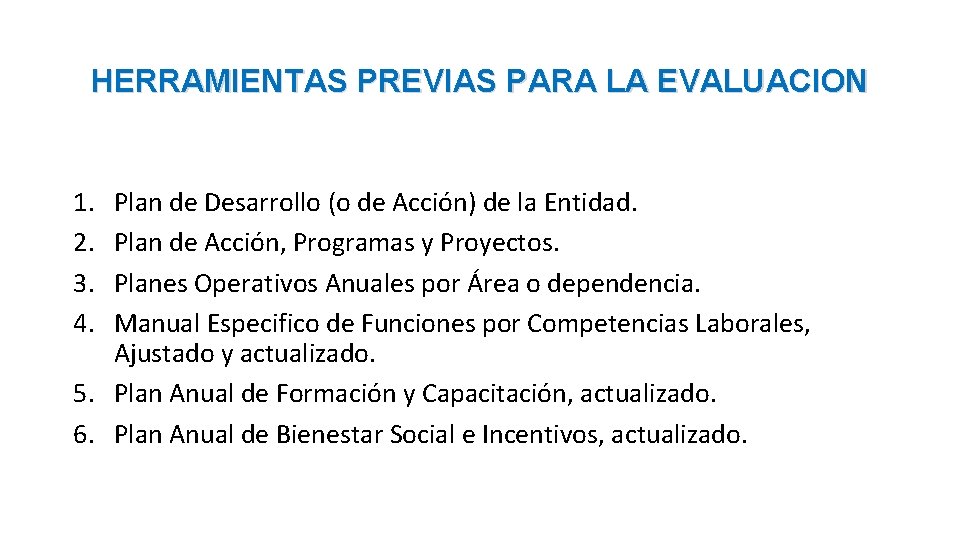 HERRAMIENTAS PREVIAS PARA LA EVALUACION

1. Plan de Desarrollo (o de Acción) de la Entidad.
2. Plan de Acción, Programas y Proyectos.
3. Planes Operativos Anuales por Área o dependencia.
4. Manual Especifico de Funciones por Competencias Laborales, Ajustado y actualizado.
5. Plan Anual de Formación y Capacitación, actualizado.
6. Plan Anual de Bienestar Social e Incentivos, actualizado.